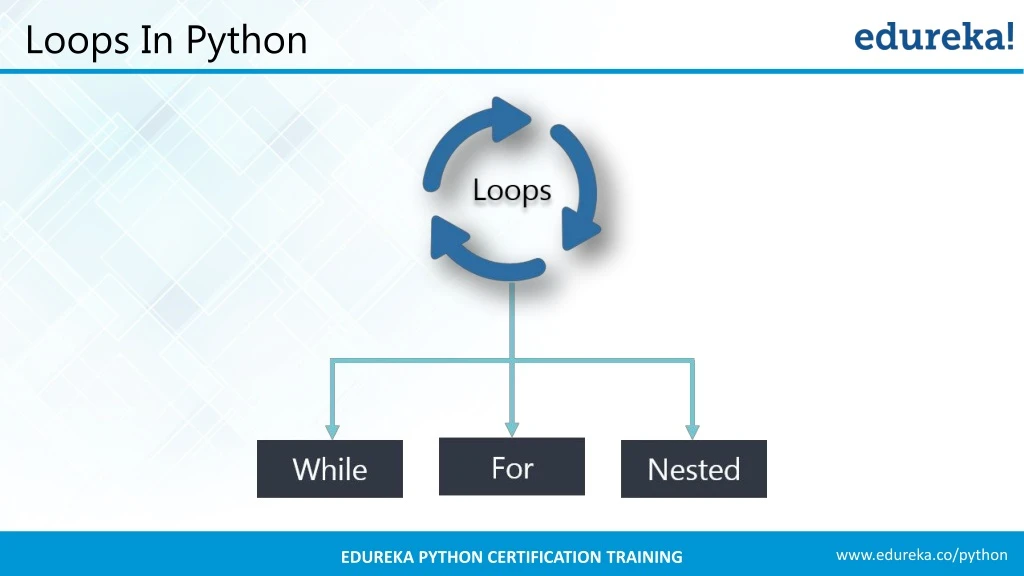 Loops In Python

edureka!

Loops

While

For

Nested

EDUREKA PYTHON CERTIFICATION TRAINING

www.edureka.co/python